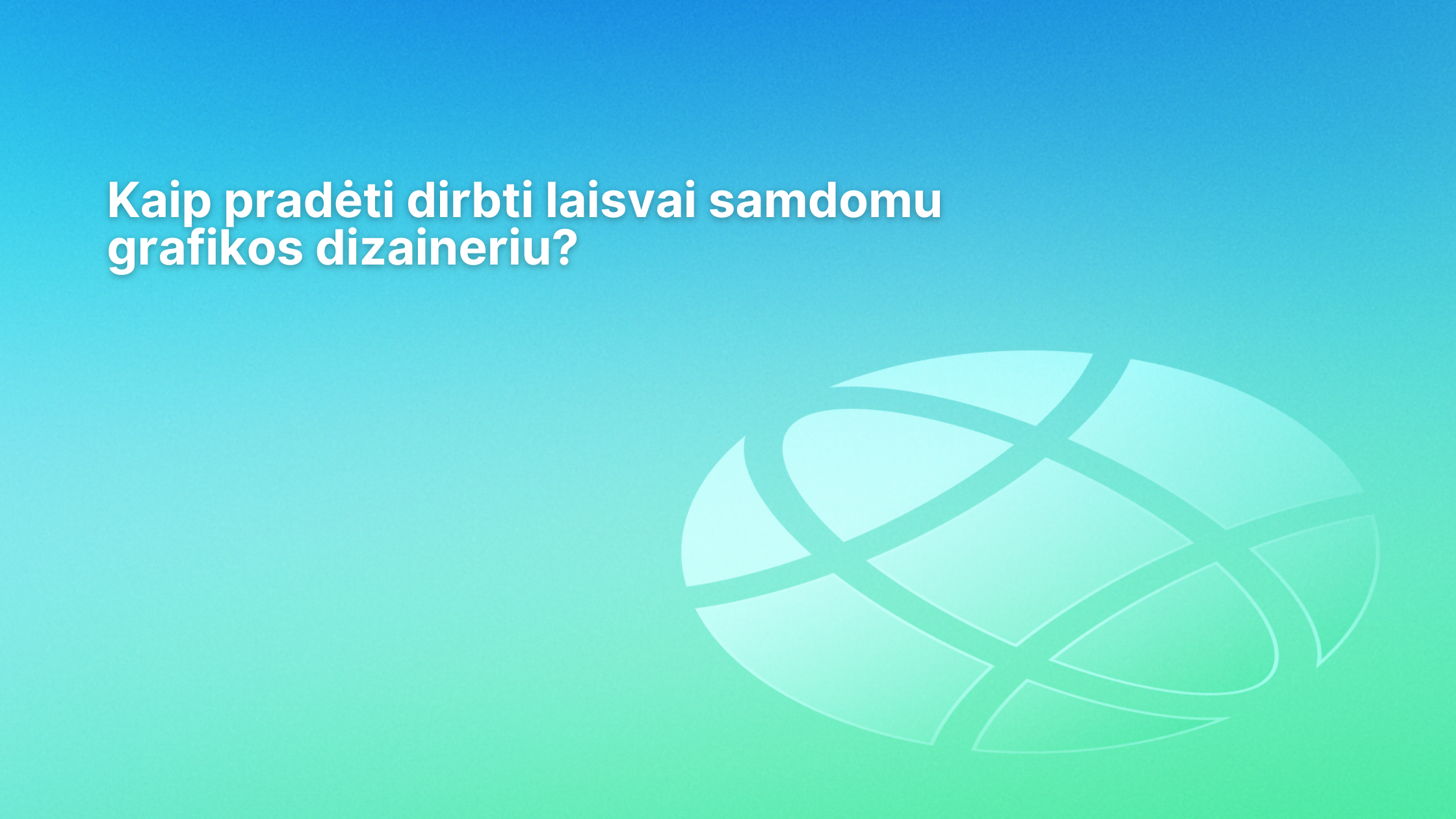 Kaip pradėti dirbti laisvai samdomu grafikos dizaineriu?